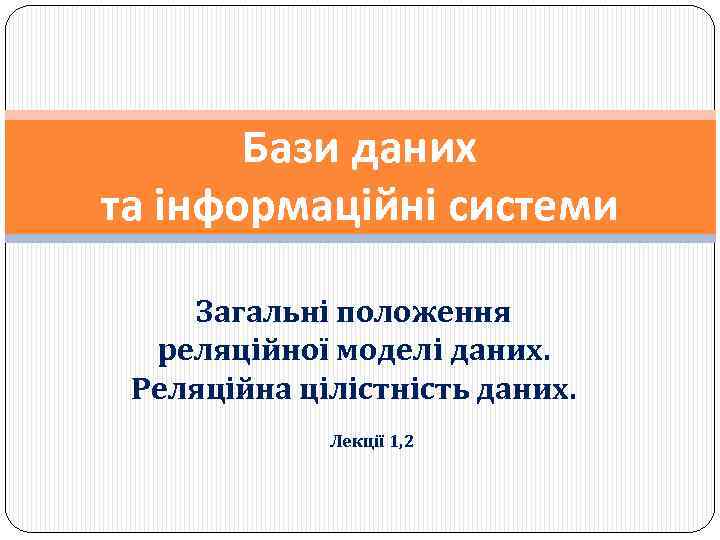 Бази даних
та інформаційні системи

Загальні положення
реляційної моделі даних.
Реляційна цілістність даних.

Лекції 1,2